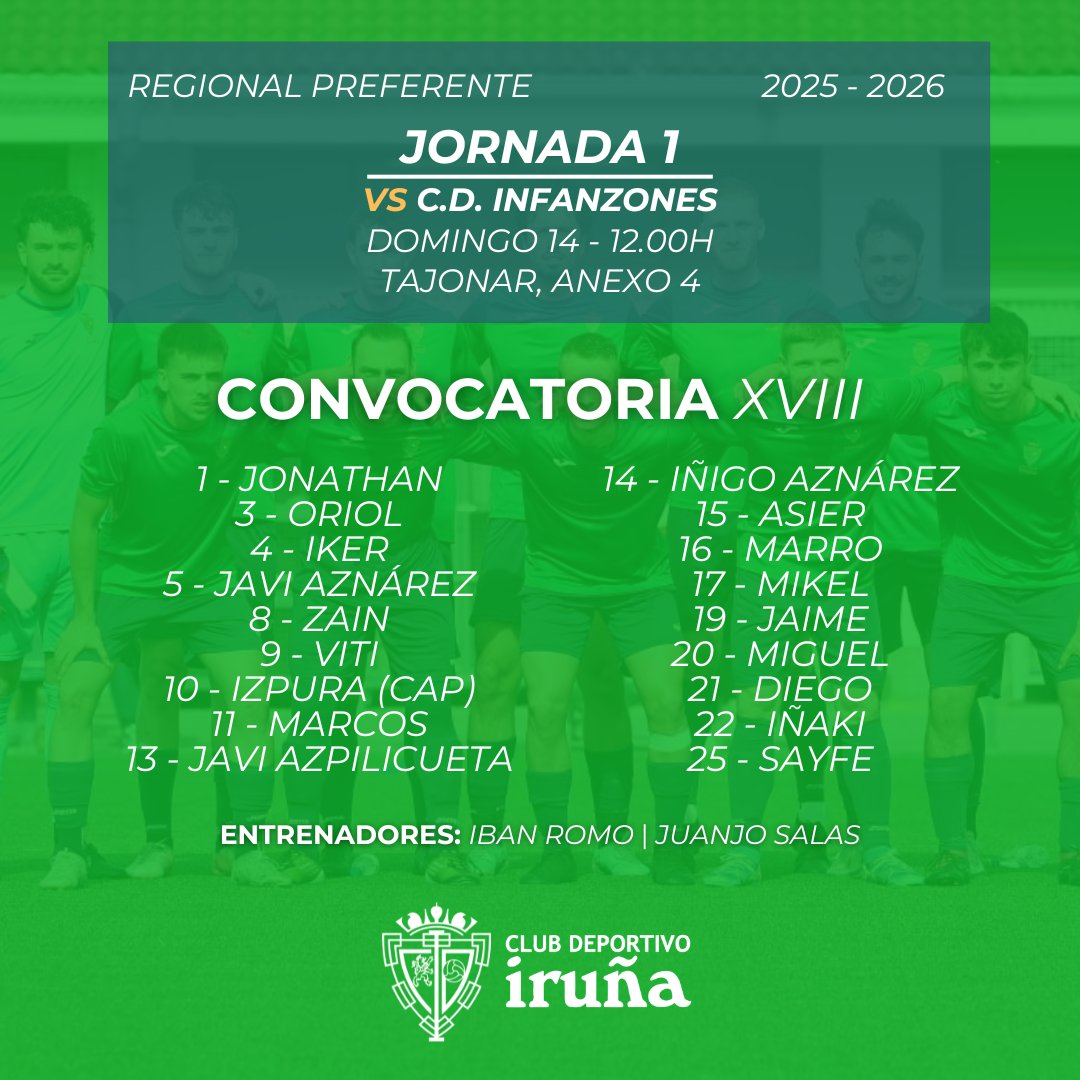 REGIONAL PREFERENTE 2025 - 2026

JORNADA 1

VS C.D. INFANZONES

DOMINGO 14 - 12.00H

TAJONAR, ANEXO 4

CONVOCATORIA XVIII

1 - JONATHAN
3 - ORIOL
4 - IKER
5 - JAVI AZNÁREZ
8 - ZAIN
9 - VITI
10 - IZPURA (CAP)
11 - MARCOS
13 - JAVI AZPILICUETA

14 - IÑIGO AZNÁREZ
15 - ASIER
16 - MARRO
17 - MIKEL
19 - JAIME
20 - MIGUEL
21 - DIEGO
22 - IÑAKI
25 - SAYFE

ENTRENADORES: IBAN ROMO | JUANJO SALAS

CLUB DEPORTIVO iruña